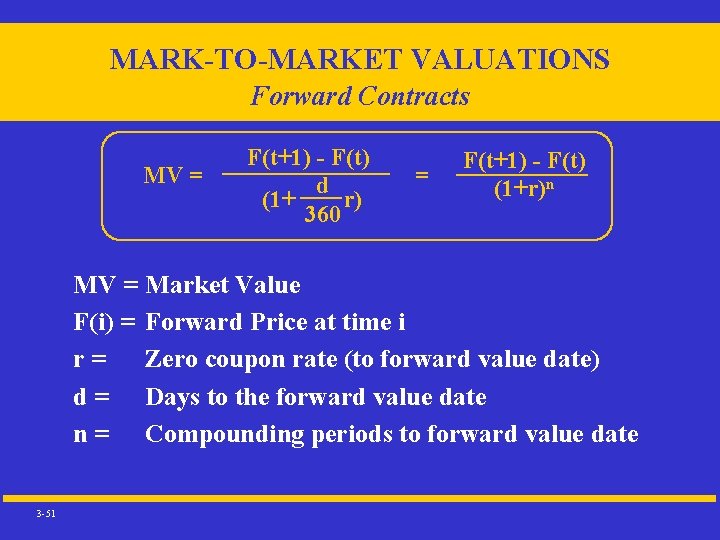 MARK-TO-MARKET VALUATIONS
Forward Contracts

$MV = \frac{F(t+1) - F(t)}{(1+\frac{d}{360}r)} = \frac{F(t+1) - F(t)}{(1+r)^n}$

MV = Market Value
F(i) = Forward Price at time i
r = Zero coupon rate (to forward value date)
d = Days to the forward value date
n = Compounding periods to forward value date

3-51